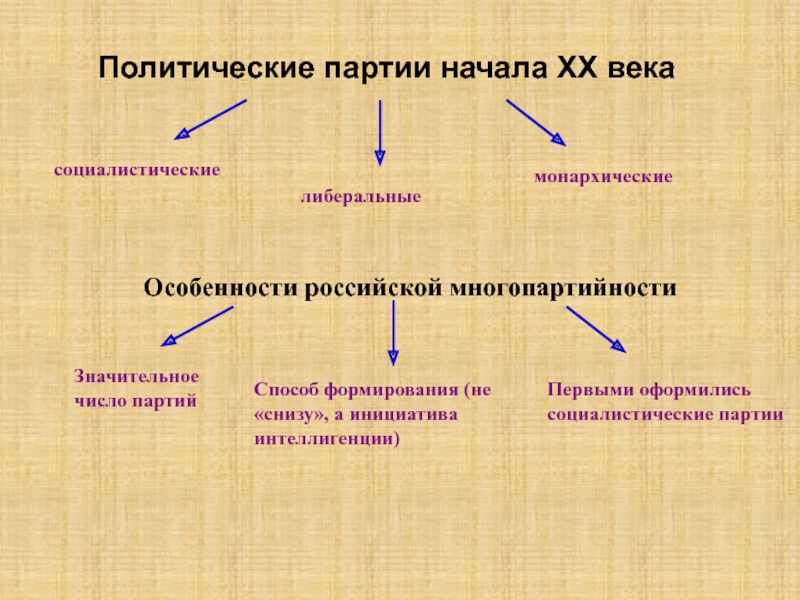 Политические партии начала XX века

социалистические

либеральные

монархические

Особенности российской многопартийности

Значительное число партий

Способ формирования (не «снизу», а инициатива интеллигенции)

Первыми оформились социалистические партии